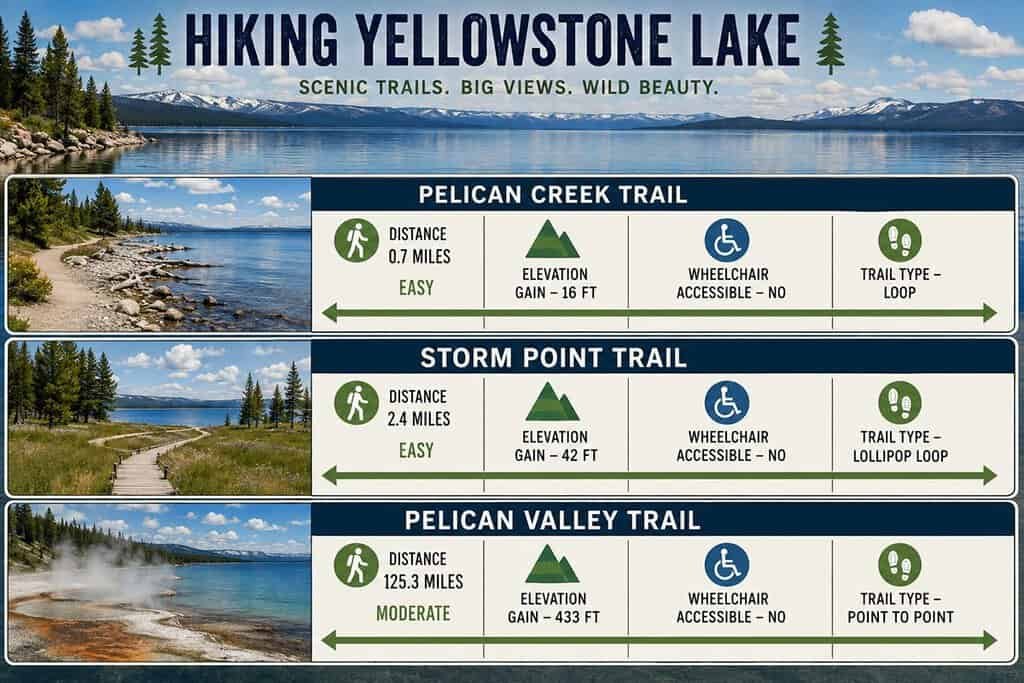 HIKING YELLOWSTONE LAKE

SCENIC TRAILS. BIG VIEWS. WILD BEAUTY.

PELICAN CREEK TRAIL

DISTANCE 0.7 MILES

EASY

ELEVATION GAIN – 16 FT

WHEELCHAIR ACCESSIBLE – NO

TRAIL TYPE – LOOP

STORM POINT TRAIL

DISTANCE 2.4 MILES

EASY

ELEVATION GAIN – 42 FT

WHEELCHAIR ACCESSIBLE – NO

TRAIL TYPE – LOLLIPOP LOOP

PELICAN VALLEY TRAIL

DISTANCE 125.3 MILES

MODERATE

ELEVATION GAIN – 433 FT

WHEELCHAIR ACCESSIBLE – NO

TRAIL TYPE – POINT TO POINT